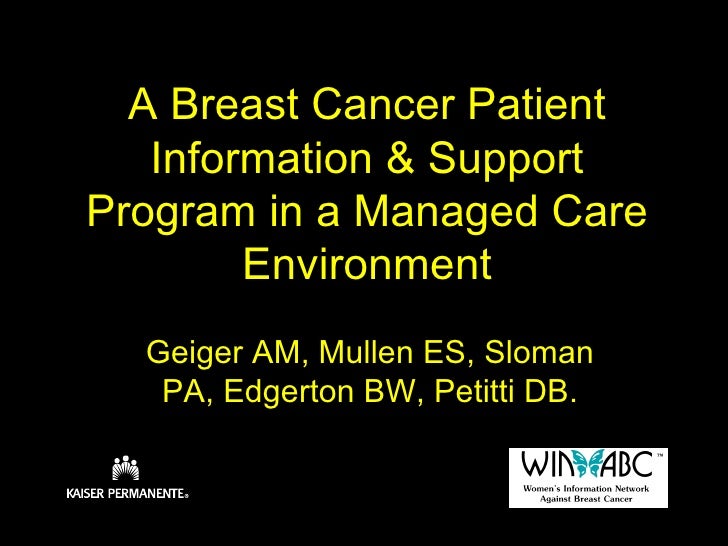 A Breast Cancer Patient Information & Support Program in a Managed Care Environment

Geiger AM, Mullen ES, Sloman PA, Edgerton BW, Petitti DB.

KAISER PERMANENTE®

WIN ABC™
Women's Information Network Against Breast Cancer